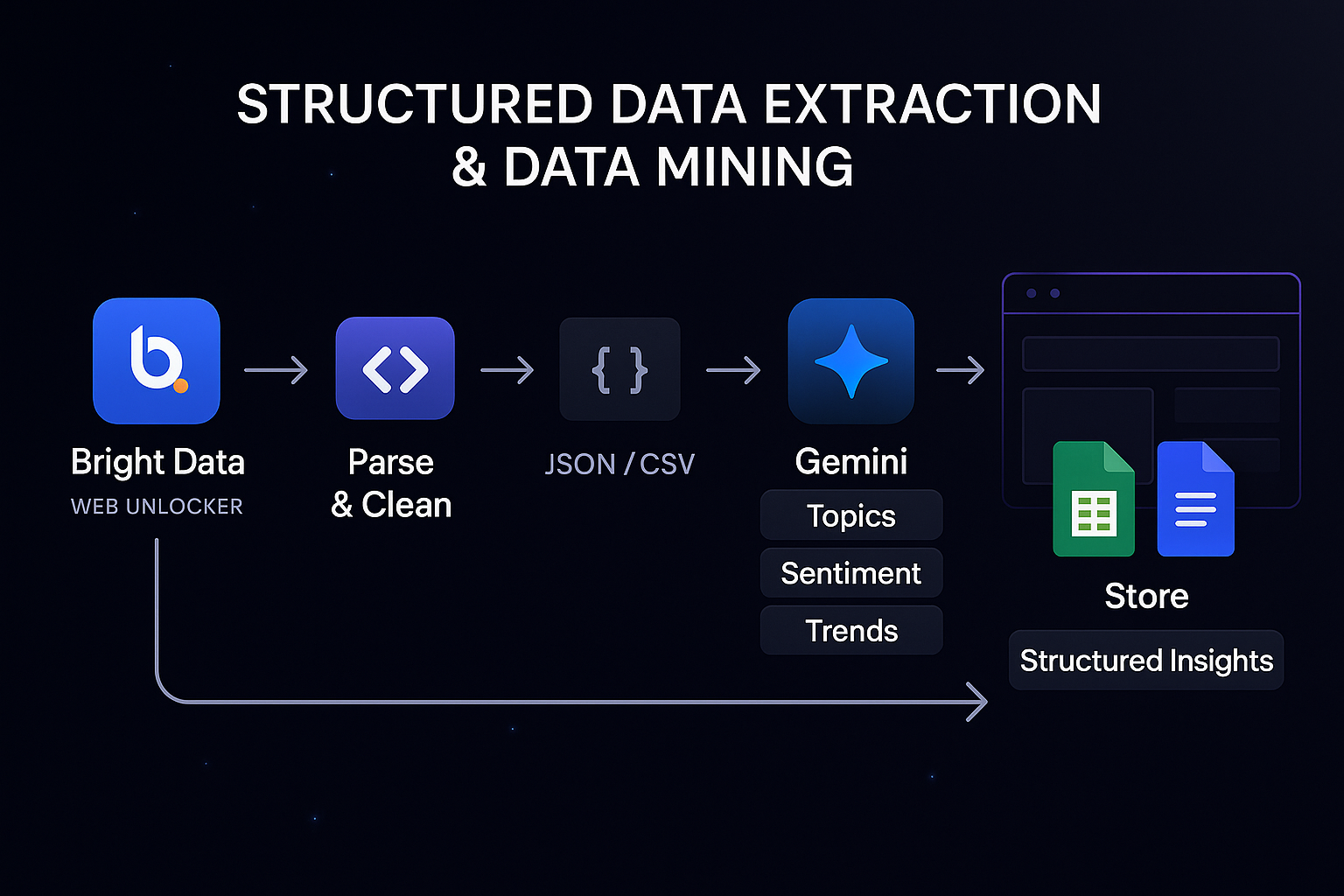 STRUCTURED DATA EXTRACTION & DATA MINING

Bright Data
WEB UNLOCKER

Parse & Clean

{ }

JSON / CSV

Gemini
Topics
Sentiment
Trends

Store
Structured Insights